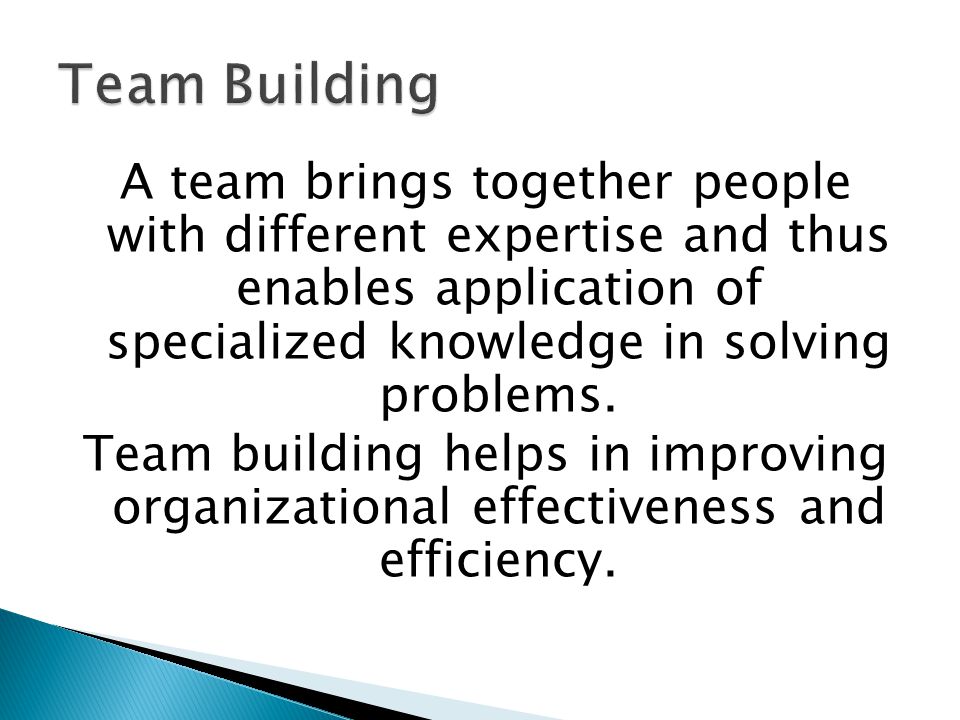 Team Building

A team brings together people with different expertise and thus enables application of specialized knowledge in solving problems.

Team building helps in improving organizational effectiveness and efficiency.